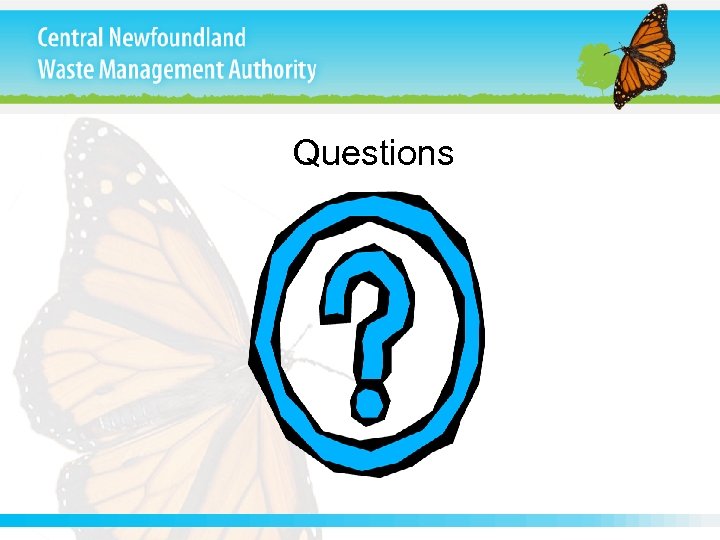 Central Newfoundland
Waste Management Authority

Questions

?